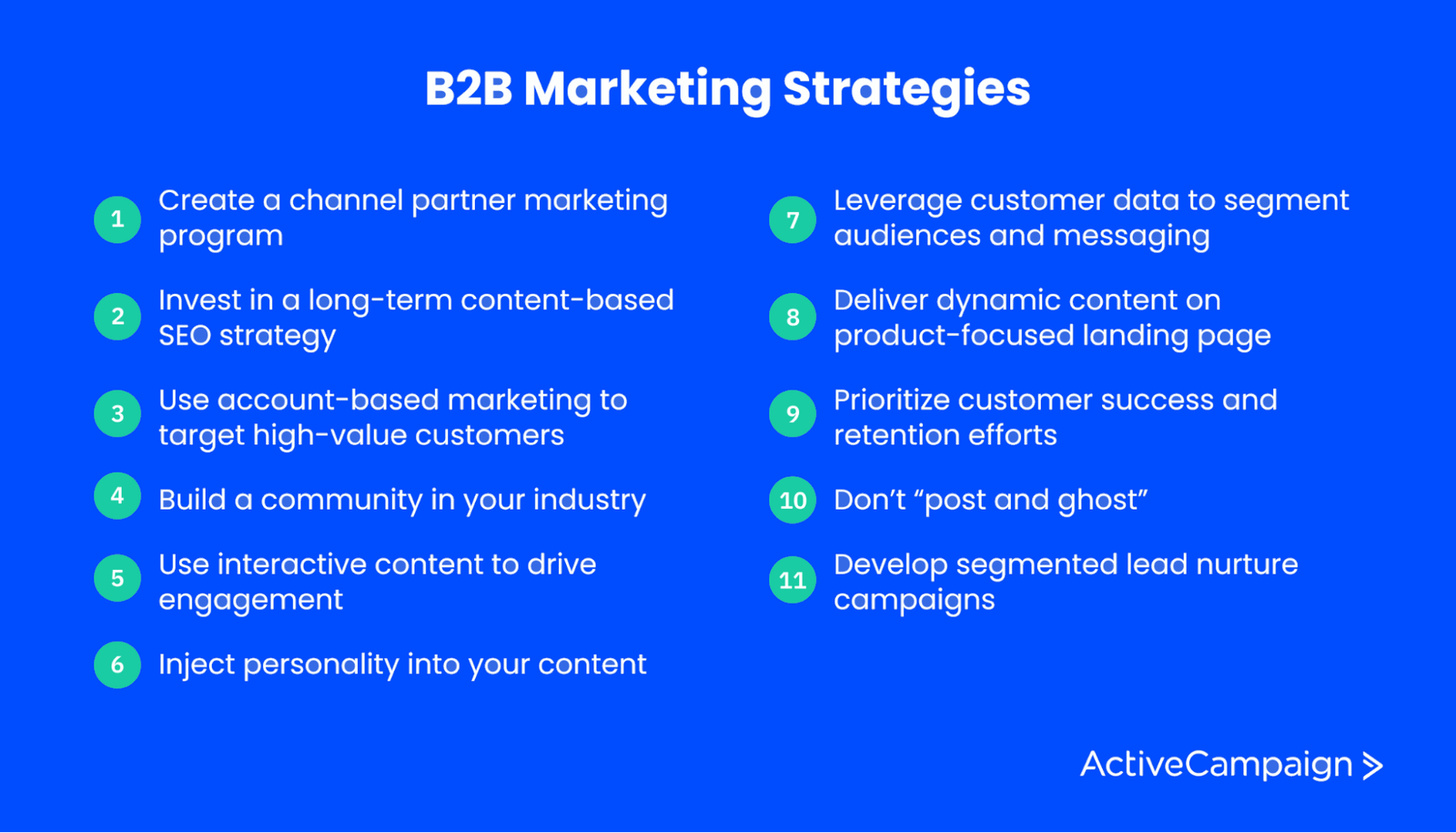 B2B Marketing Strategies

1 Create a channel partner marketing program

2 Invest in a long-term content-based SEO strategy

3 Use account-based marketing to target high-value customers

4 Build a community in your industry

5 Use interactive content to drive engagement

6 Inject personality into your content

7 Leverage customer data to segment audiences and messaging

8 Deliver dynamic content on product-focused landing page

9 Prioritize customer success and retention efforts

10 Don't "post and ghost"

11 Develop segmented lead nurture campaigns

ActiveCampaign >